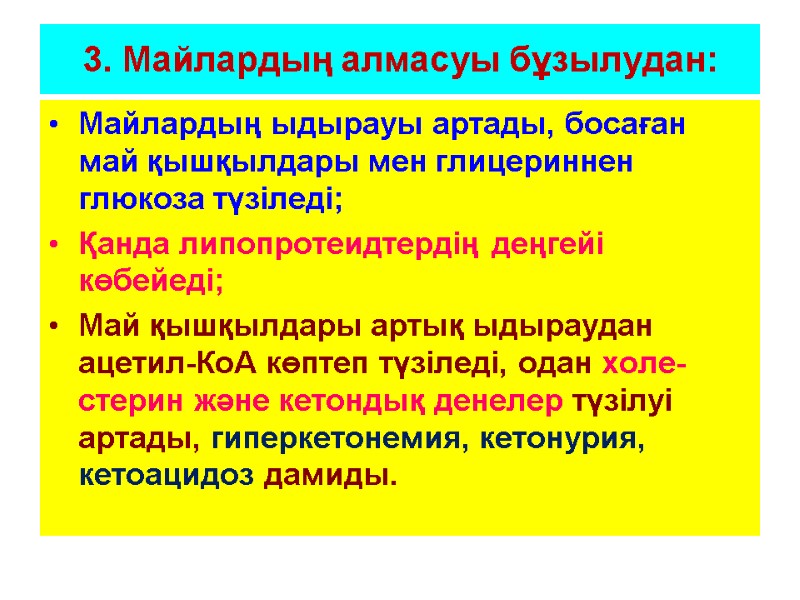 3. Майлардың алмасуы бұзылудан:

• Майлардың ыдырауы артады, босаған май қышқылдары мен глицериннен глюкоза түзіледі;

• Қанда липопротеидтердің деңгейі көбейеді;

• Май қышқылдары артық ыдыраудан ацетил-КоА көптеп түзіледі, одан холестерин және кетондық денелер түзілуі артады, гиперкетонемия, кетонурия, кетоацидоз дамиды.